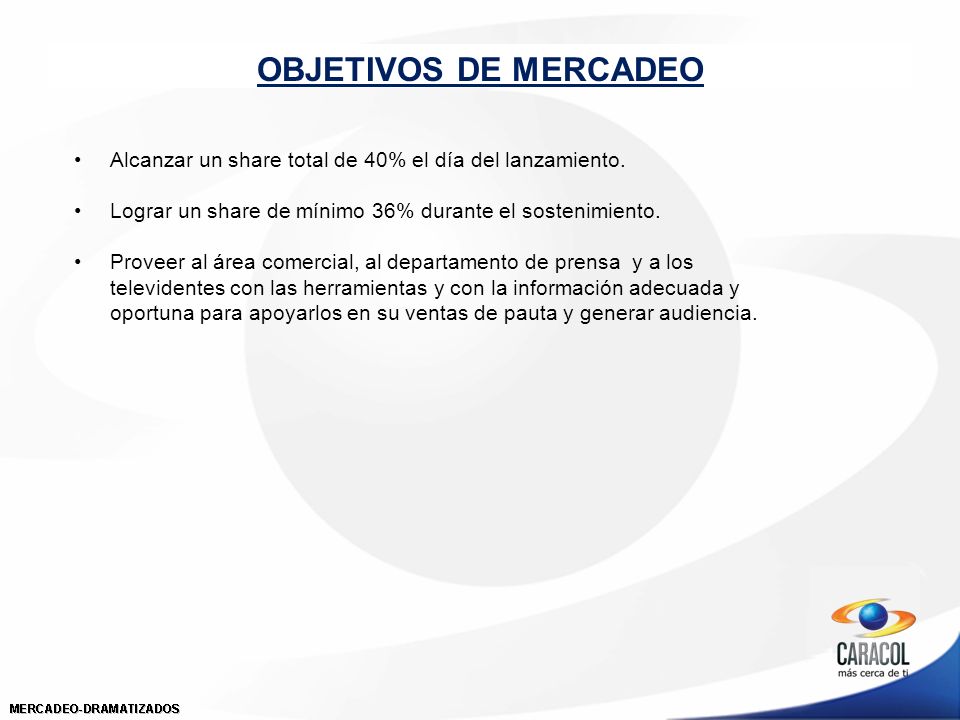 OBJETIVOS DE MERCADEO

• Alcanzar un share total de 40% el día del lanzamiento.

• Lograr un share de mínimo 36% durante el sostenimiento.

• Proveer al área comercial, al departamento de prensa y a los televidentes con las herramientas y con la información adecuada y oportuna para apoyarlos en su ventas de pauta y generar audiencia.

CARACOL
más cerca de ti

MERCADEO-DRAMATIZADOS